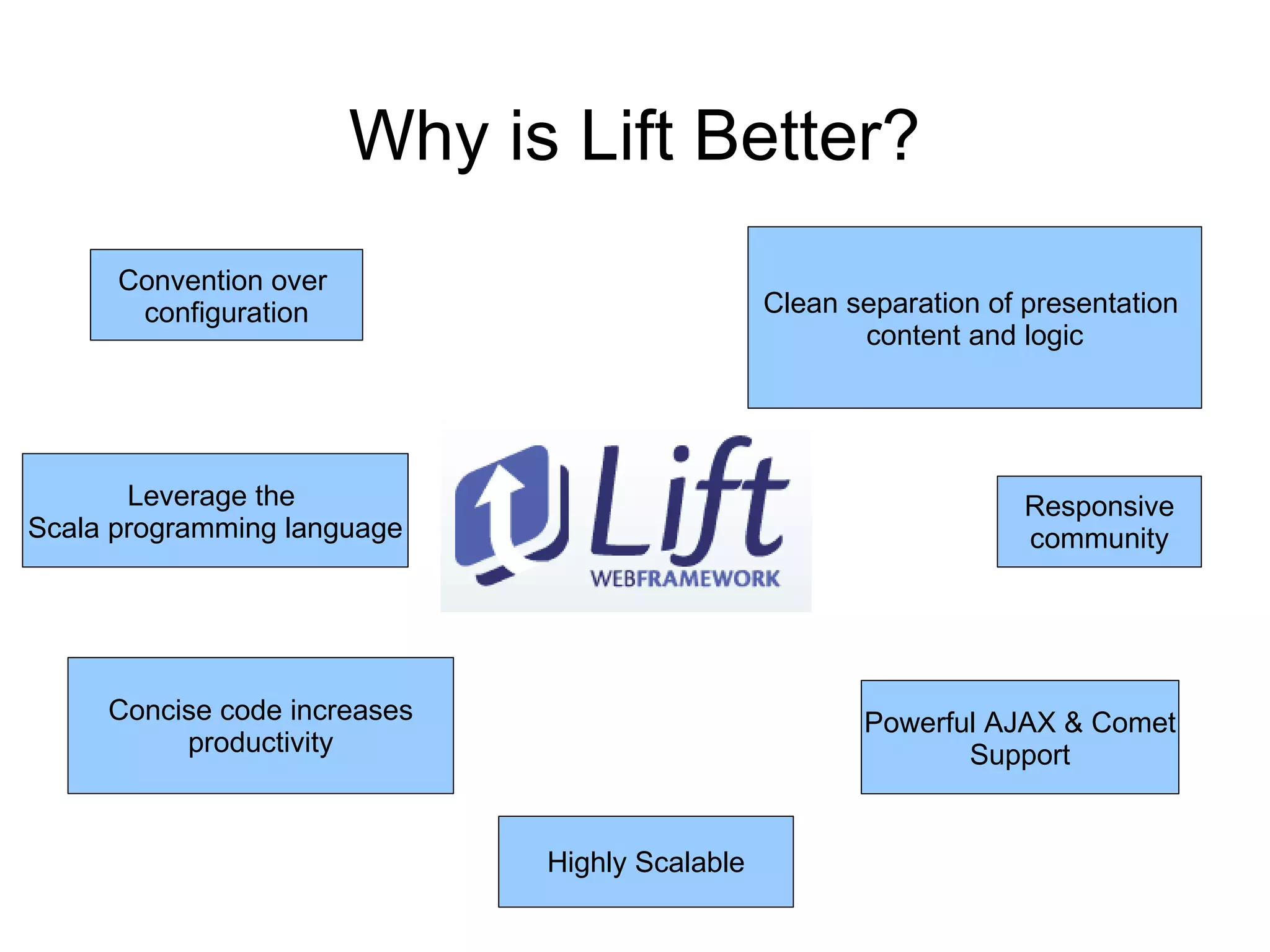 Why is Lift Better?

Convention over configuration

Clean separation of presentation content and logic

Leverage the Scala programming language

Lift
WEBFRAMEWORK

Responsive community

Concise code increases productivity

Powerful AJAX & Comet Support

Highly Scalable